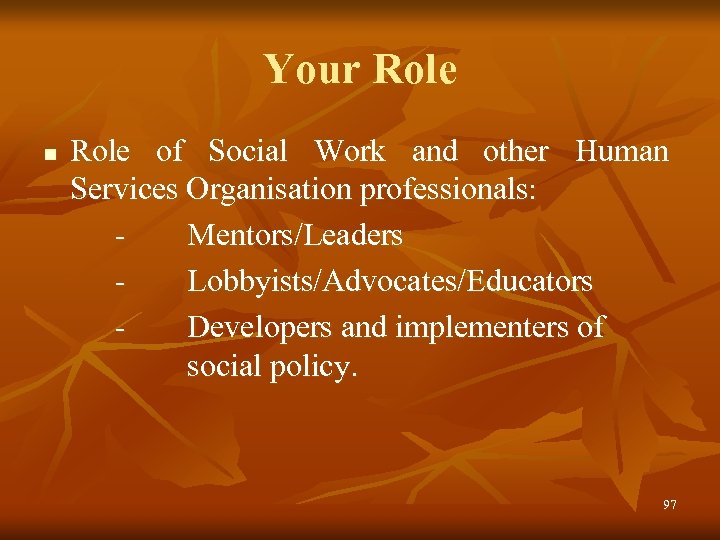 Your Role

■ Role of Social Work and other Human Services Organisation professionals:

- Mentors/Leaders
- Lobbyists/Advocates/Educators
- Developers and implementers of social policy.

97